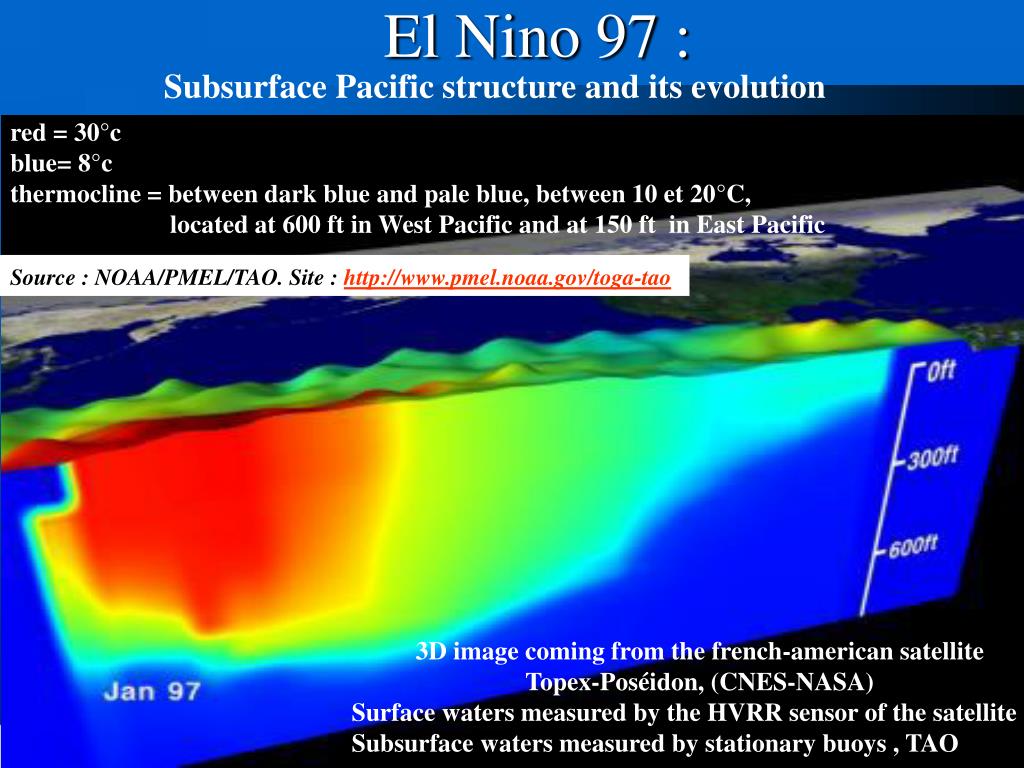 El Nino 97 :
Subsurface Pacific structure and its evolution

red = 30°c
blue= 8°c
thermocline = between dark blue and pale blue, between 10 et 20°C, located at 600 ft in West Pacific and at 150 ft in East Pacific

Source : NOAA/PMEL/TAO. Site : http://www.pmel.noaa.gov/toga-tao

0ft
300ft
600ft

Jan 97

3D image coming from the french-american satellite Topex-Poséidon, (CNES-NASA)
Surface waters measured by the HVRR sensor of the satellite
Subsurface waters measured by stationary buoys , TAO